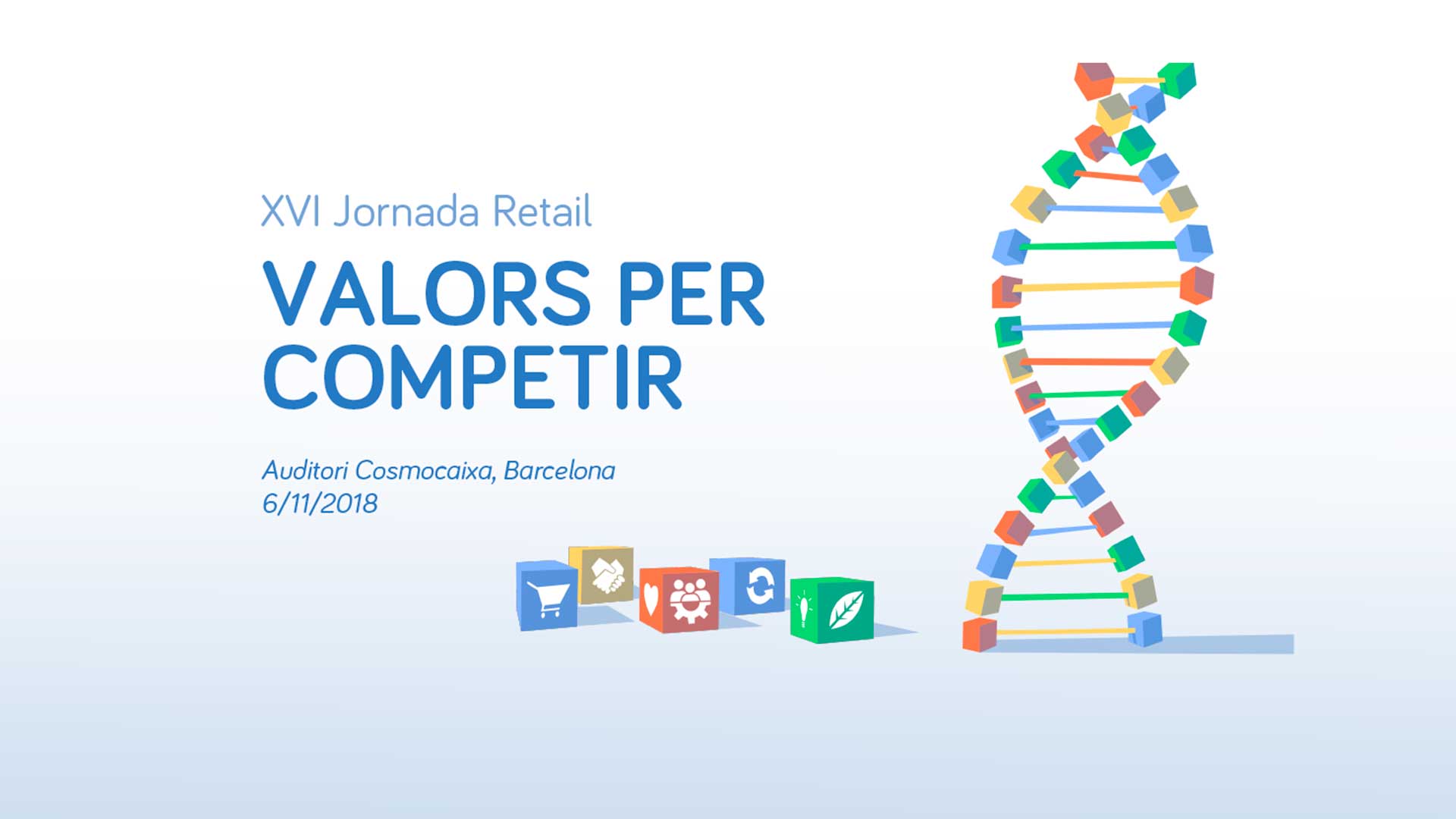 XVI Jornada Retail

VALORS PER COMPETIR

Auditori Cosmocaixa, Barcelona
6/11/2018